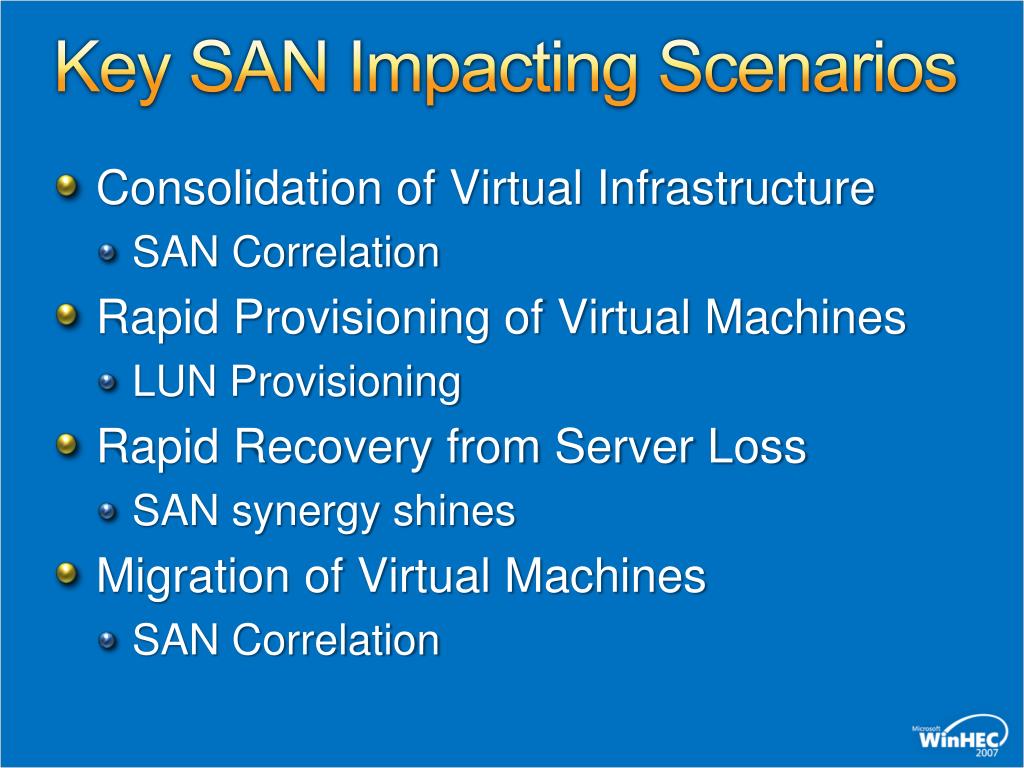 Key SAN Impacting Scenarios

Consolidation of Virtual Infrastructure

SAN Correlation

Rapid Provisioning of Virtual Machines

LUN Provisioning

Rapid Recovery from Server Loss

SAN synergy shines

Migration of Virtual Machines

SAN Correlation

Microsoft WinHEC 2007